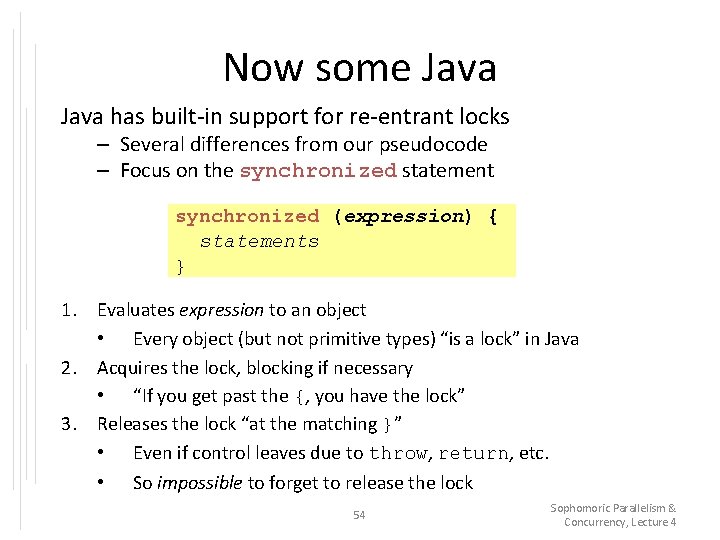 Now some Java

Java has built-in support for re-entrant locks

– Several differences from our pseudocode
– Focus on the synchronized statement

synchronized (expression) {
  statements
}

1. Evaluates expression to an object
   • Every object (but not primitive types) "is a lock" in Java
2. Acquires the lock, blocking if necessary
   • "If you get past the {, you have the lock"
3. Releases the lock "at the matching }"
   • Even if control leaves due to throw, return, etc.
   • So impossible to forget to release the lock

54

Sophomoric Parallelism & Concurrency, Lecture 4